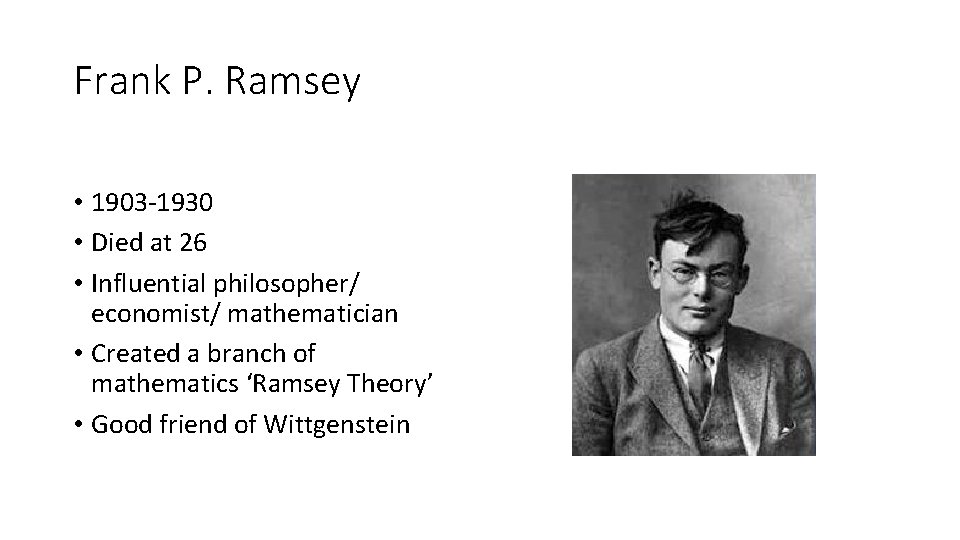 Frank P. Ramsey

• 1903-1930
• Died at 26
• Influential philosopher/ economist/ mathematician
• Created a branch of mathematics ‘Ramsey Theory’
• Good friend of Wittgenstein